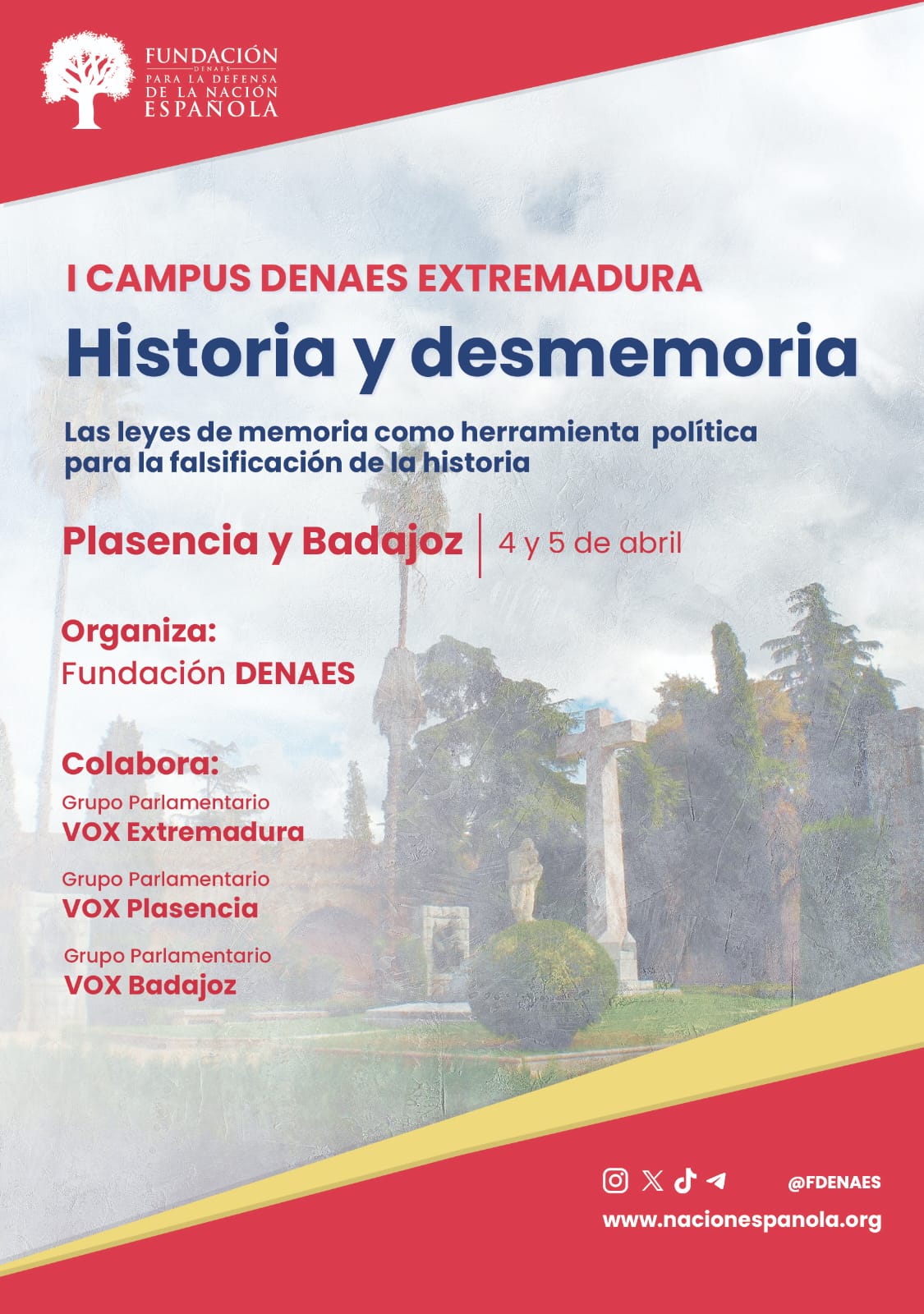 FUNDACIÓN
DENAES
PARA LA DEFENSA
DE LA NACIÓN
ESPAÑOLA

I CAMPUS DENAES EXTREMADURA

Historia y desmemoria

Las leyes de memoria como herramienta política para la falsificación de la historia

Plasencia y Badajoz | 4 y 5 de abril

Organiza:
Fundación DENAES

Colabora:
Grupo Parlamentario
VOX Extremadura

Grupo Parlamentario
VOX Plasencia

Grupo Parlamentario
VOX Badajoz

@FDENAES
www.nacionespanola.org